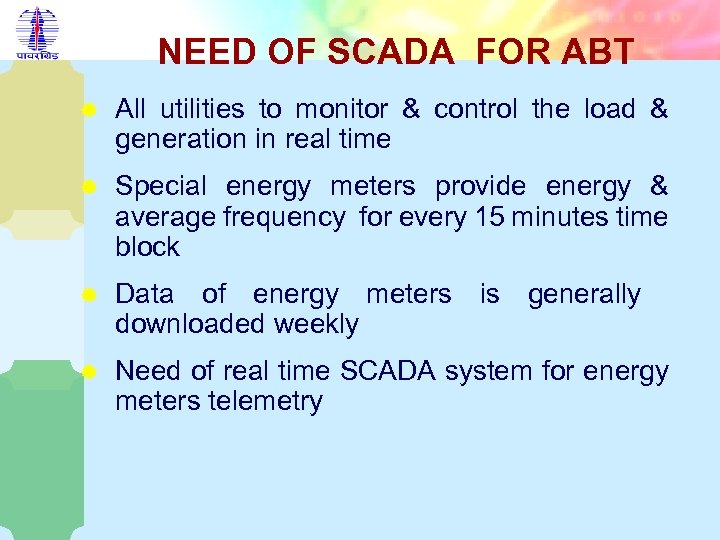 पावरग्रिड

NEED OF SCADA FOR ABT

All utilities to monitor & control the load & generation in real time

Special energy meters provide energy & average frequency for every 15 minutes time block

Data of energy meters is generally downloaded weekly

Need of real time SCADA system for energy meters telemetry